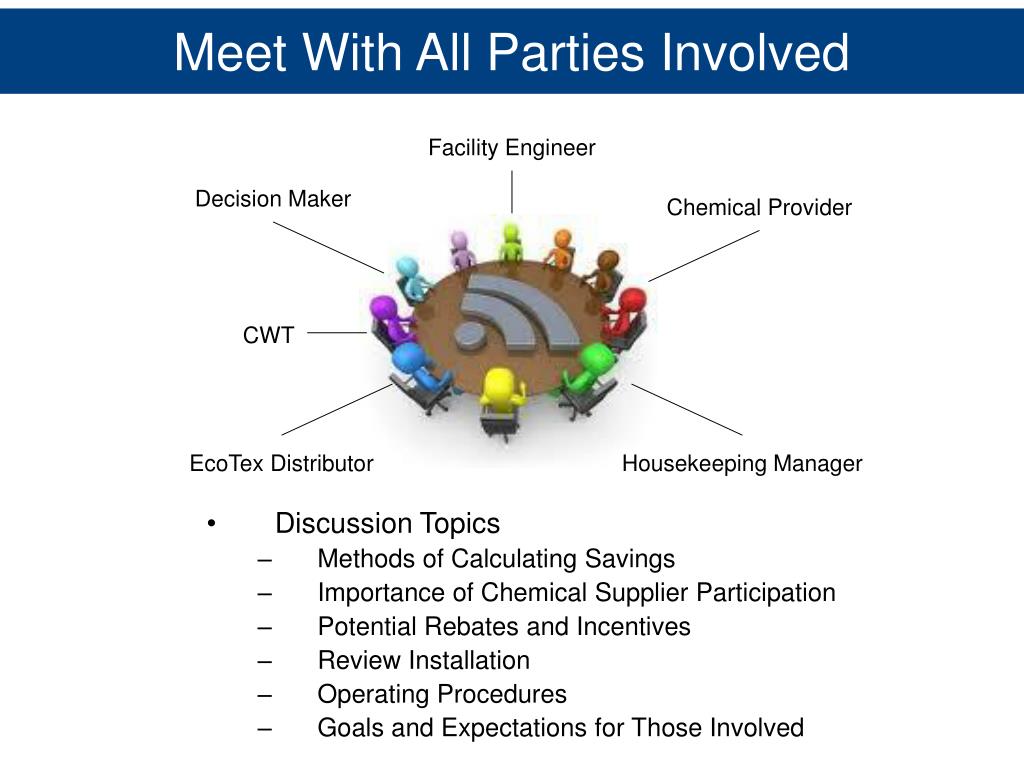 Meet With All Parties Involved

Facility Engineer

Decision Maker

Chemical Provider

CWT

EcoTex Distributor

Housekeeping Manager

• Discussion Topics
– Methods of Calculating Savings
– Importance of Chemical Supplier Participation
– Potential Rebates and Incentives
– Review Installation
– Operating Procedures
– Goals and Expectations for Those Involved